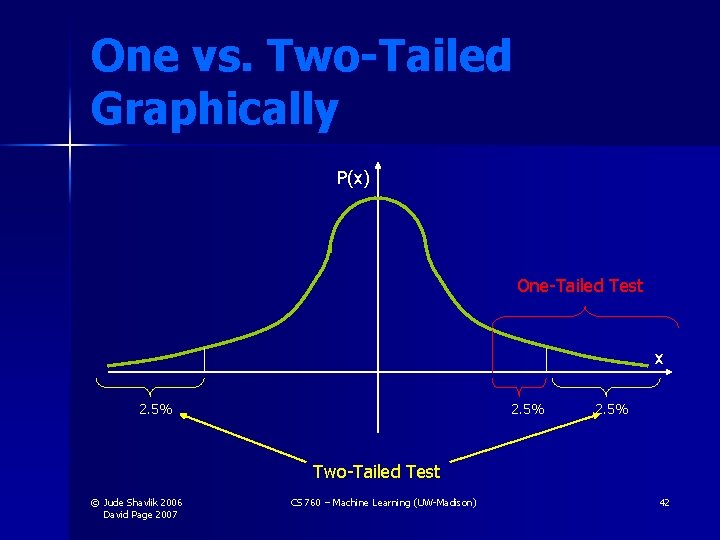 One vs. Two-Tailed Graphically

P(x)

One-Tailed Test

x

2.5%

2.5%

2.5%

Two-Tailed Test

© Jude Shavlik 2006
David Page 2007

CS 760 – Machine Learning (UW-Madison)

42